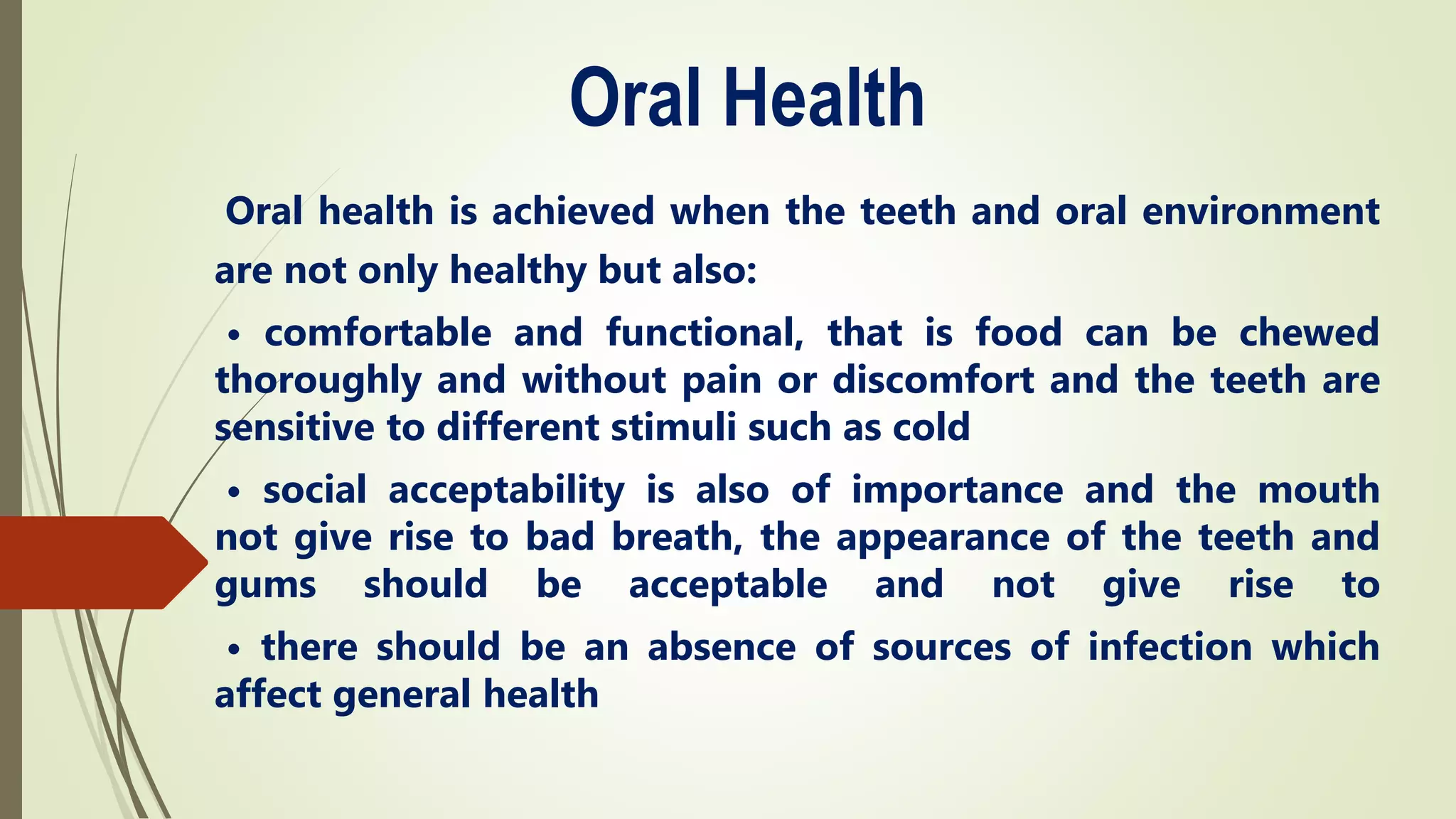 Oral Health

Oral health is achieved when the teeth and oral environment are not only healthy but also:

• comfortable and functional, that is food can be chewed thoroughly and without pain or discomfort and the teeth are sensitive to different stimuli such as cold

• social acceptability is also of importance and the mouth not give rise to bad breath, the appearance of the teeth and gums should be acceptable and not give rise to

• there should be an absence of sources of infection which affect general health